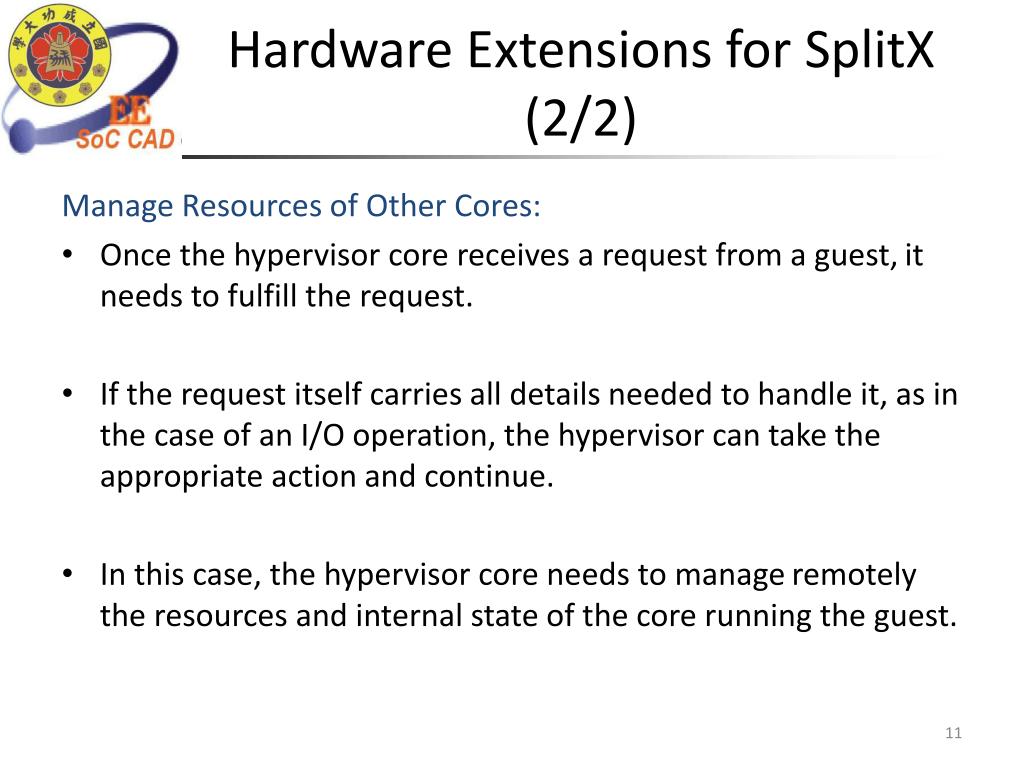 EE
SoC CAD

Hardware Extensions for SplitX (2/2)

Manage Resources of Other Cores:

• Once the hypervisor core receives a request from a guest, it needs to fulfill the request.

• If the request itself carries all details needed to handle it, as in the case of an I/O operation, the hypervisor can take the appropriate action and continue.

• In this case, the hypervisor core needs to manage remotely the resources and internal state of the core running the guest.

11